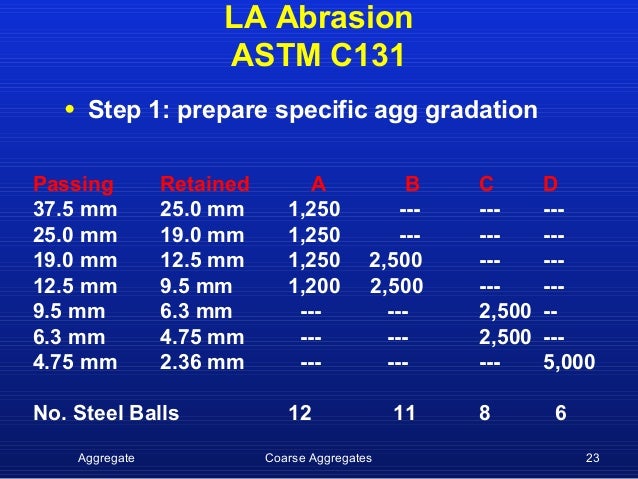 LA Abrasion
ASTM C131

• Step 1: prepare specific agg gradation

| Passing | Retained | A | B | C | D |
|---|---|---|---|---|---|
| 37.5 mm | 25.0 mm | 1,250 | --- | --- | --- |
| 25.0 mm | 19.0 mm | 1,250 | --- | --- | --- |
| 19.0 mm | 12.5 mm | 1,250 | 2,500 | --- | --- |
| 12.5 mm | 9.5 mm | 1,200 | 2,500 | --- | --- |
| 9.5 mm | 6.3 mm | --- | --- | 2,500 | -- |
| 6.3 mm | 4.75 mm | --- | --- | 2,500 | --- |
| 4.75 mm | 2.36 mm | --- | --- | --- | 5,000 |
| No. Steel Balls | | 12 | 11 | 8 | 6 |

Aggregate Coarse Aggregates 23